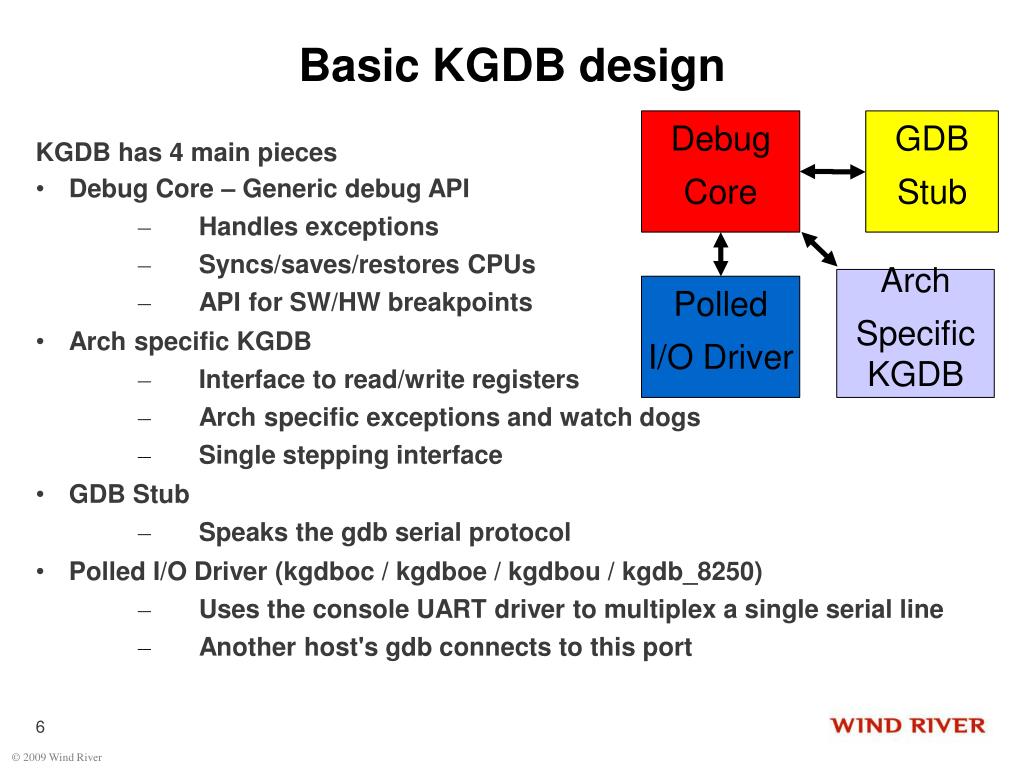 Basic KGDB design

KGDB has 4 main pieces
• Debug Core – Generic debug API
– Handles exceptions
– Syncs/saves/restores CPUs
– API for SW/HW breakpoints
• Arch specific KGDB
– Interface to read/write registers
– Arch specific exceptions and watch dogs
– Single stepping interface
• GDB Stub
– Speaks the gdb serial protocol
• Polled I/O Driver (kgdboc / kgdboe / kgdbou / kgdb_8250)
– Uses the console UART driver to multiplex a single serial line
– Another host's gdb connects to this port

Debug Core

GDB Stub

Polled I/O Driver

Arch Specific KGDB

6

WIND RIVER

© 2009 Wind River